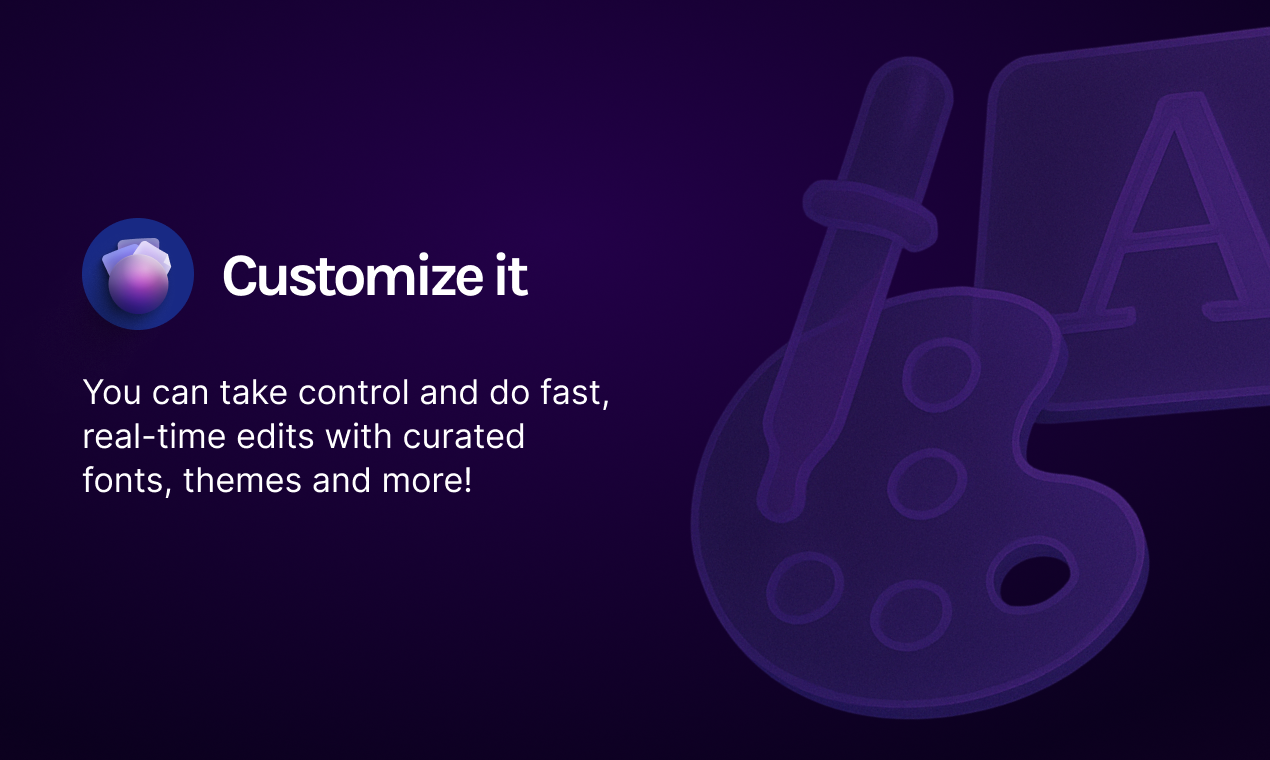 Customize it

You can take control and do fast, real-time edits with curated fonts, themes and more!

A